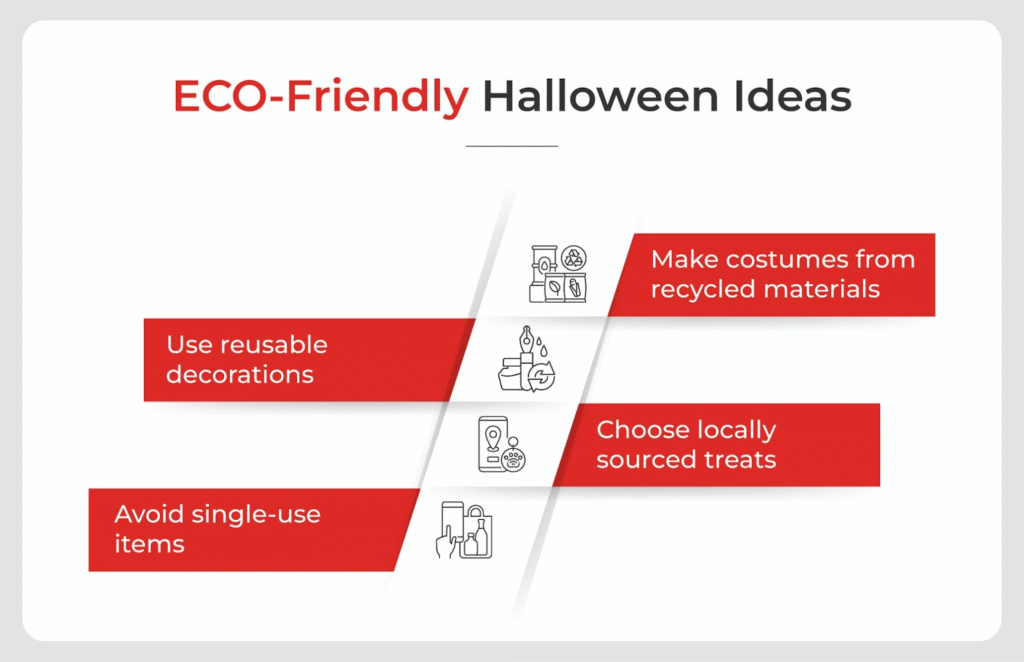 ECO-Friendly Halloween Ideas

Make costumes from recycled materials

Use reusable decorations

Choose locally sourced treats

Avoid single-use items